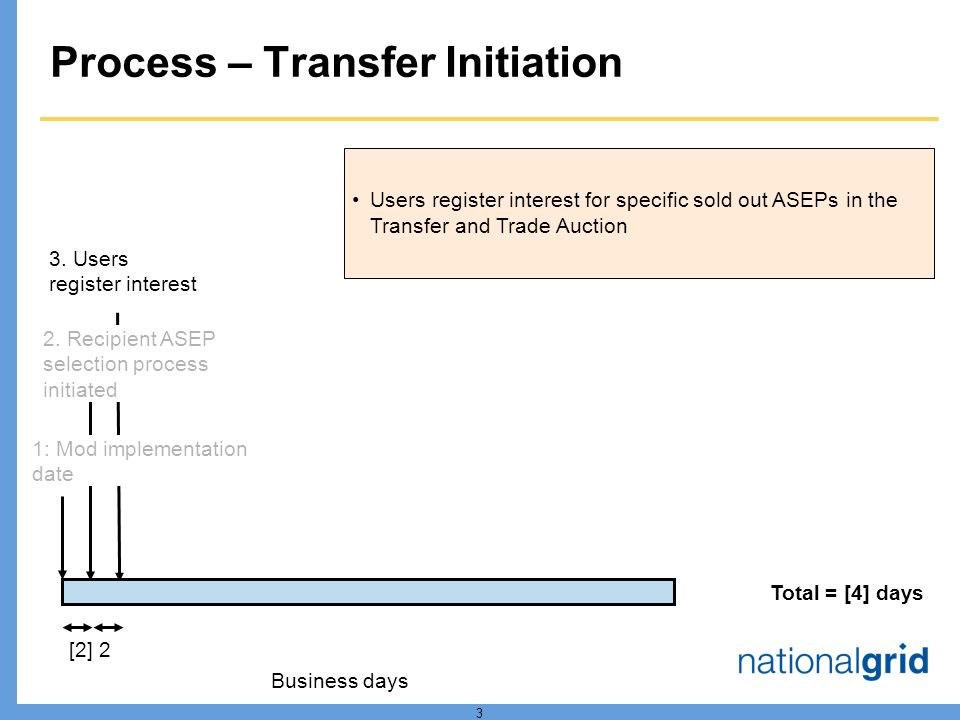 Process – Transfer Initiation

• Users register interest for specific sold out ASEPs in the Transfer and Trade Auction

3. Users register interest

2. Recipient ASEP selection process initiated

1: Mod implementation date

Total = [4] days

[2] 2

Business days

nationalgrid

3